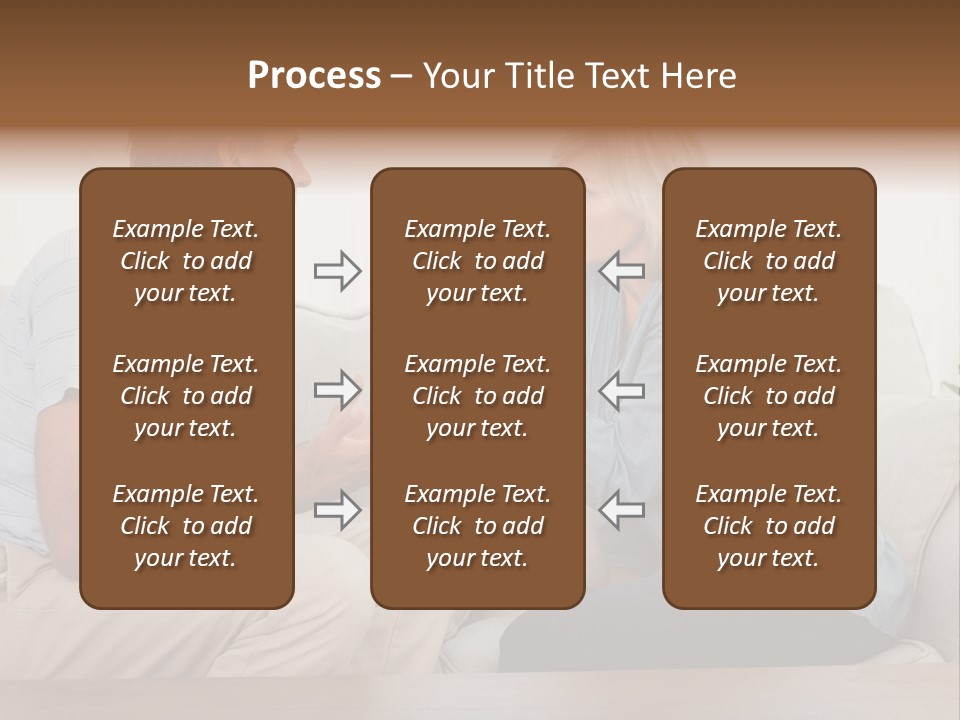 Process – Your Title Text Here

Example Text. Click to add your text.

Example Text. Click to add your text.

Example Text. Click to add your text.

Example Text. Click to add your text.

Example Text. Click to add your text.

Example Text. Click to add your text.

Example Text. Click to add your text.

Example Text. Click to add your text.

Example Text. Click to add your text.